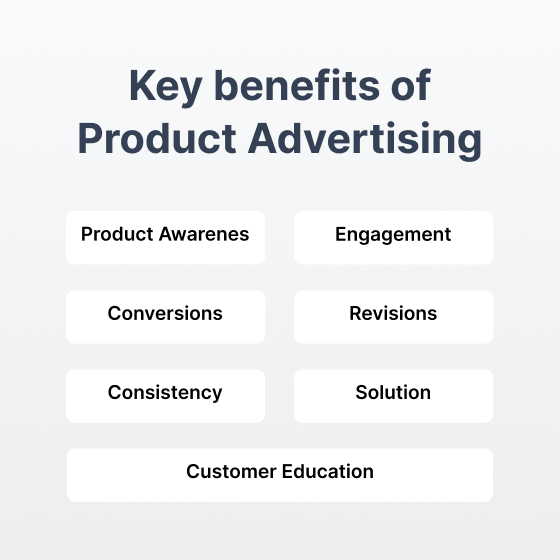 Key benefits of Product Advertising

Product Awarenes

Engagement

Conversions

Revisions

Consistency

Solution

Customer Education